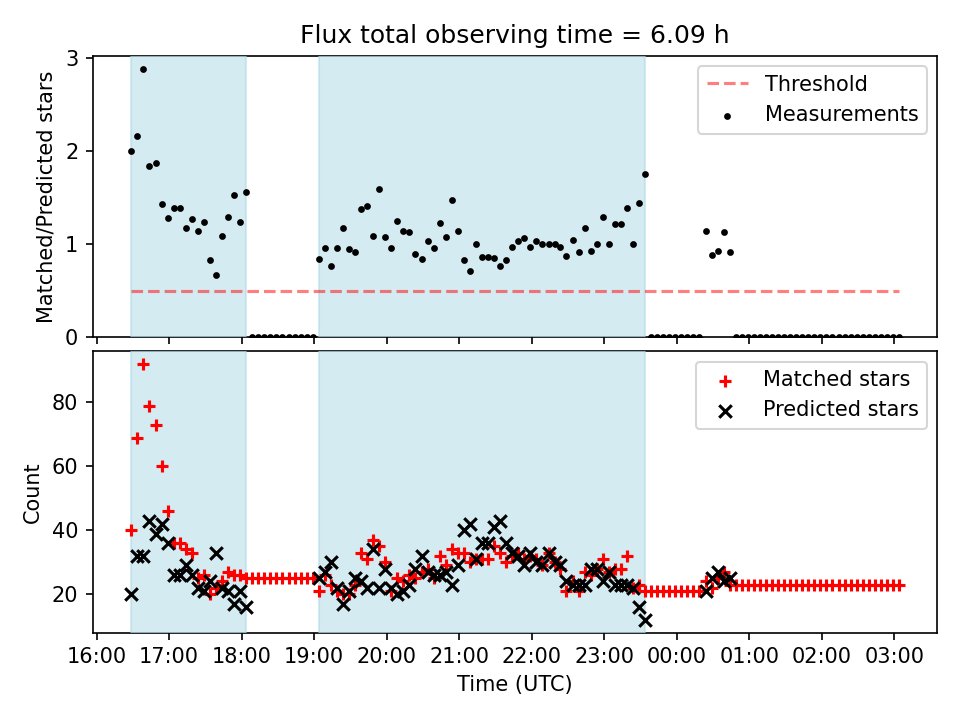 Flux total observing time = 6.09 h

Matched/Predicted stars

3
2
1
0

Threshold
Measurements

Count

80
60
40
20

Matched stars
Predicted stars

16:00 17:00 18:00 19:00 20:00 21:00 22:00 23:00 00:00 01:00 02:00 03:00

Time (UTC)